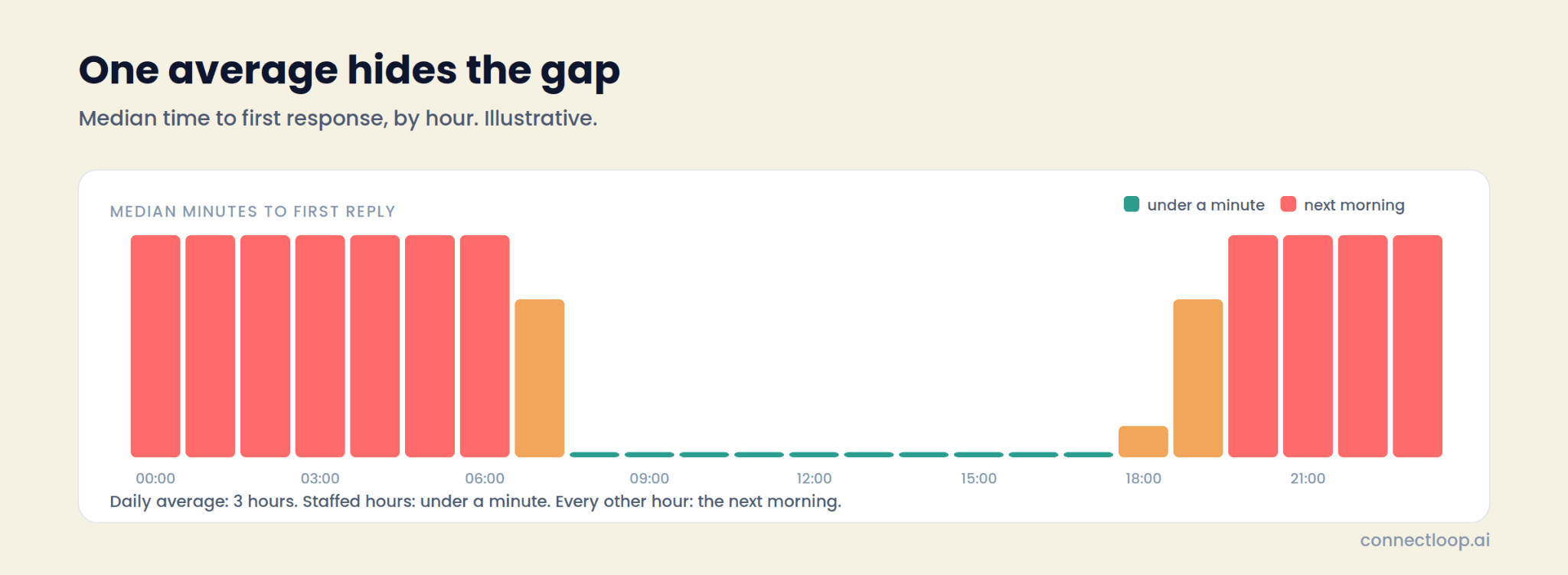 One average hides the gap

Median time to first response, by hour. Illustrative.

MEDIAN MINUTES TO FIRST REPLY

under a minute
next morning

00:00
03:00
06:00
09:00
12:00
15:00
18:00
21:00

Daily average: 3 hours. Staffed hours: under a minute. Every other hour: the next morning.

connectloop.ai